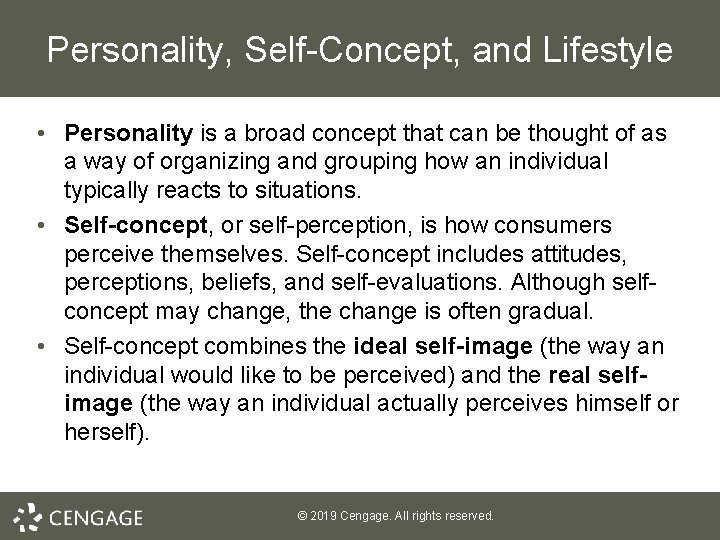 Personality, Self-Concept, and Lifestyle

• Personality is a broad concept that can be thought of as a way of organizing and grouping how an individual typically reacts to situations.

• Self-concept, or self-perception, is how consumers perceive themselves. Self-concept includes attitudes, perceptions, beliefs, and self-evaluations. Although self-concept may change, the change is often gradual.

• Self-concept combines the ideal self-image (the way an individual would like to be perceived) and the real self-image (the way an individual actually perceives himself or herself).

CENGAGE

© 2019 Cengage. All rights reserved.